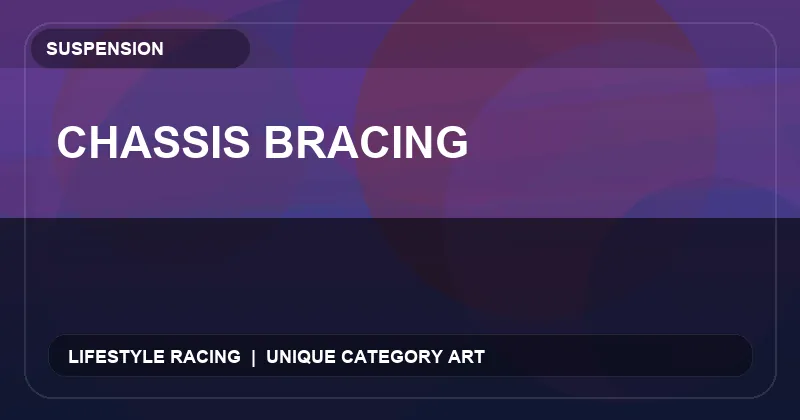 SUSPENSION

CHASSIS BRACING

LIFESTYLE RACING | UNIQUE CATEGORY ART